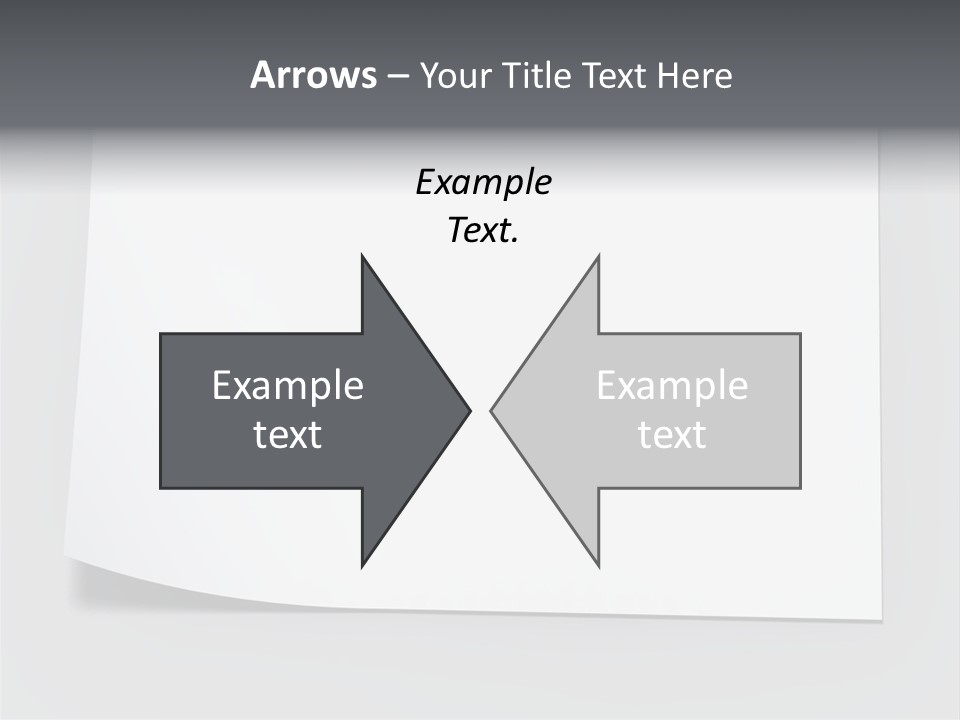 Arrows – Your Title Text Here

Example Text.

Example text

Example text